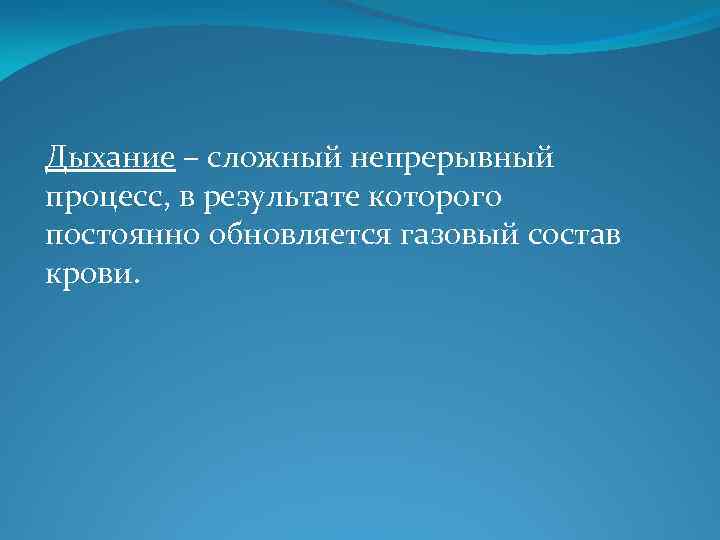 Дыхание – сложный непрерывный процесс, в результате которого постоянно обновляется газовый состав крови.